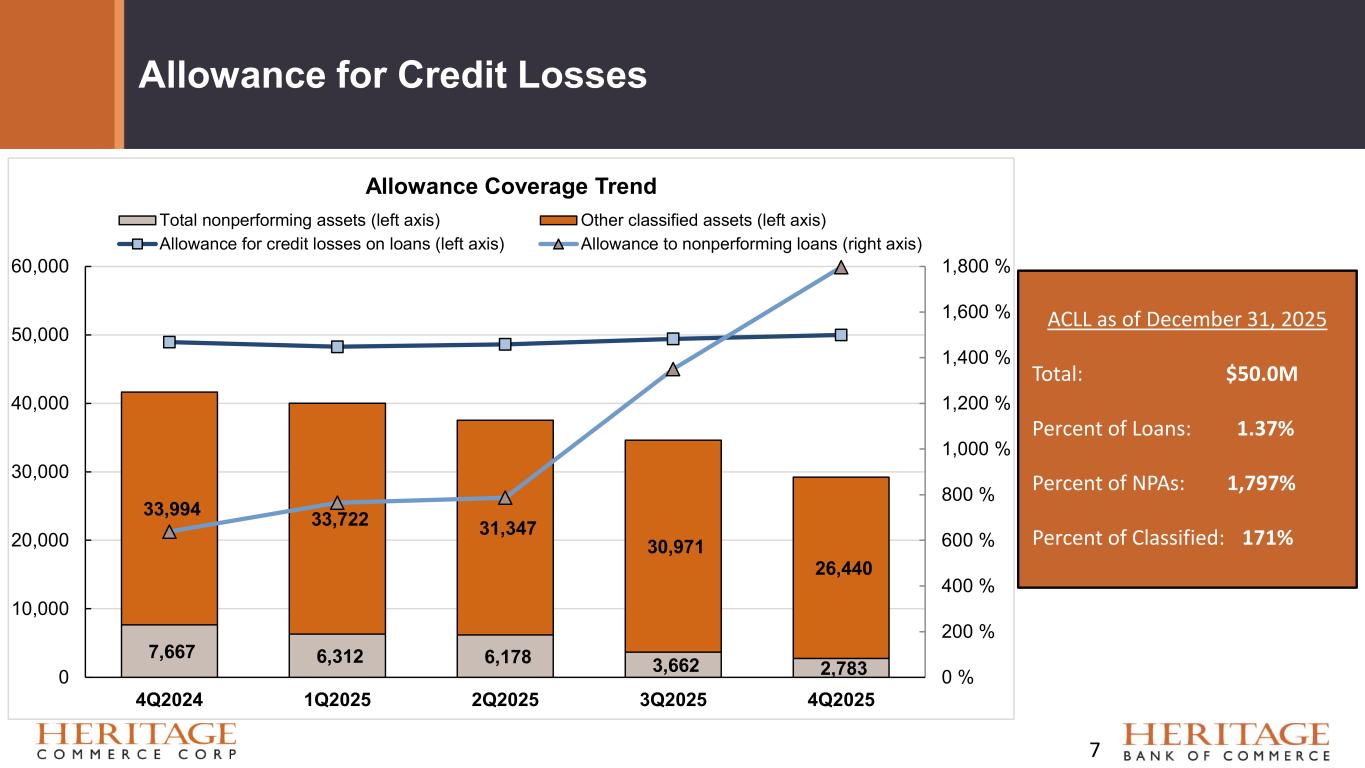 Allowance for Credit Losses

Allowance Coverage Trend

Total nonperforming assets (left axis)
Other classified assets (left axis)
Allowance for credit losses on loans (left axis)
Allowance to nonperforming loans (right axis)

60,000
50,000
40,000
30,000
20,000
10,000
0

1,800 %
1,600 %
1,400 %
1,200 %
1,000 %
800 %
600 %
400 %
200 %
0 %

33,994
33,722
31,347
30,971
26,440
7,667
6,312
6,178
3,662
2,783

4Q2024
1Q2025
2Q2025
3Q2025
4Q2025

ACLL as of December 31, 2025

Total: $50.0M

Percent of Loans: 1.37%

Percent of NPAs: 1,797%

Percent of Classified: 171%

HERITAGE
COMMERCE CORP

7

HERITAGE
BANK OF COMMERCE